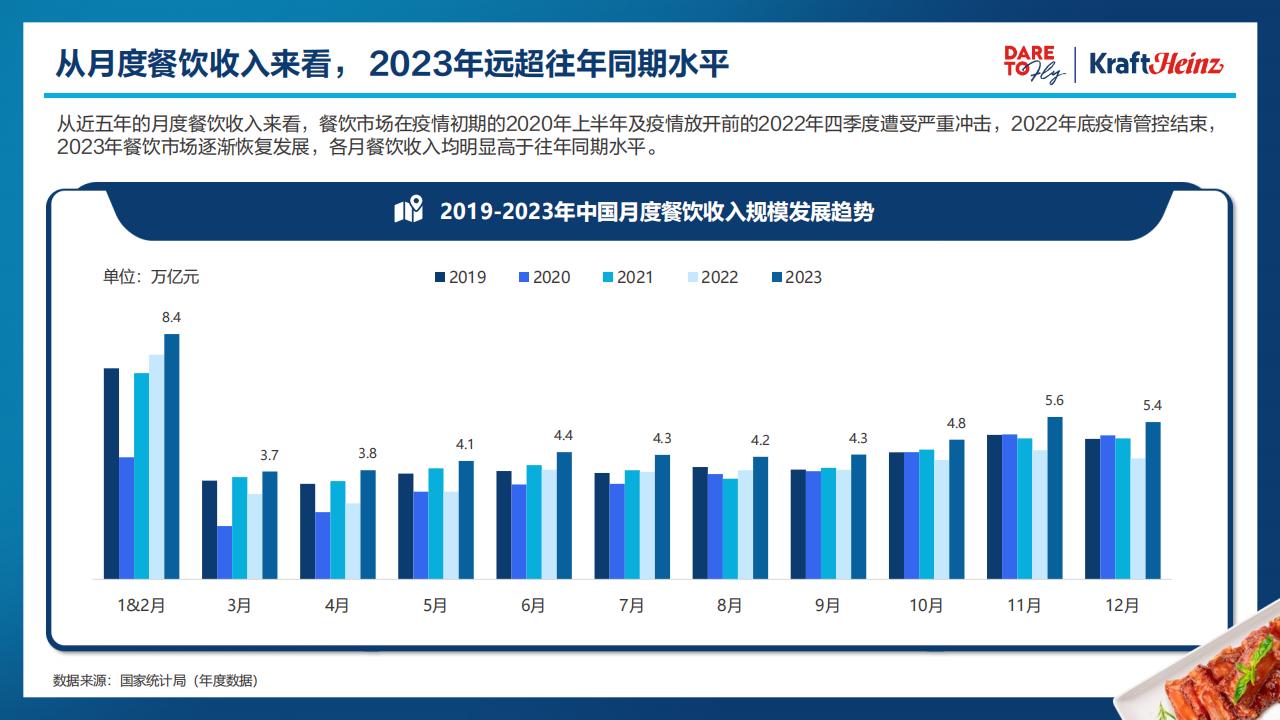 从月度餐饮收入来看，2023年远超往年同期水平

DARE TO Fly | KraftHeinz

从近五年的月度餐饮收入来看，餐饮市场在疫情初期的2020年上半年及疫情放开前的2022年四季度遭受严重冲击，2022年底疫情管控结束，2023年餐饮市场逐渐恢复发展，各月餐饮收入均明显高于往年同期水平。

2019-2023年中国月度餐饮收入规模发展趋势

单位：万亿元

2019 2020 2021 2022 2023

8.4
3.7
3.8
4.1
4.4
4.3
4.2
4.3
4.8
5.6
5.4

1&2月 3月 4月 5月 6月 7月 8月 9月 10月 11月 12月

数据来源：国家统计局（年度数据）